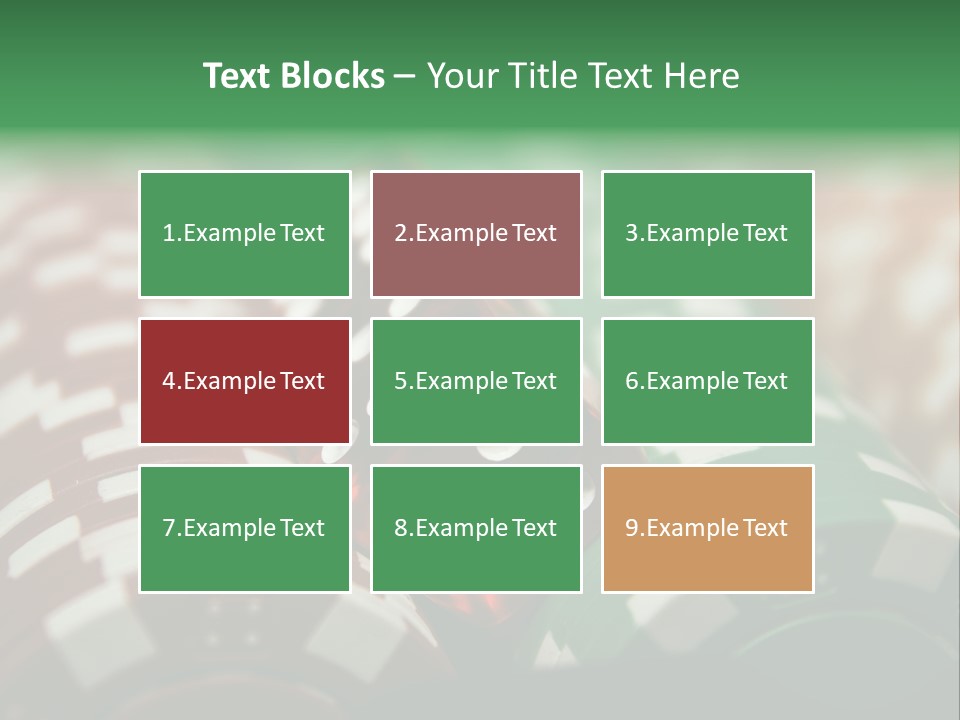 Text Blocks – Your Title Text Here

1.Example Text

2.Example Text

3.Example Text

4.Example Text

5.Example Text

6.Example Text

7.Example Text

8.Example Text

9.Example Text